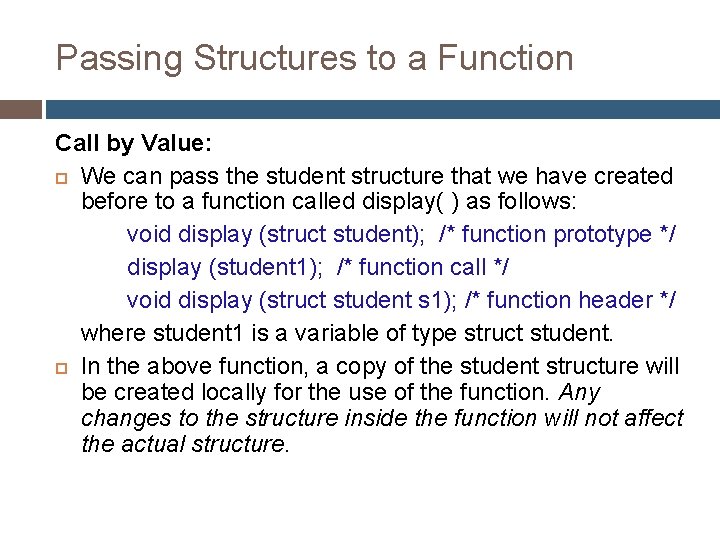 Passing Structures to a Function

Call by Value:

We can pass the student structure that we have created before to a function called display( ) as follows:

void display (struct student); /* function prototype */

display (student1); /* function call */

void display (struct student s1); /* function header */

where student1 is a variable of type struct student.

In the above function, a copy of the student structure will be created locally for the use of the function. Any changes to the structure inside the function will not affect the actual structure.